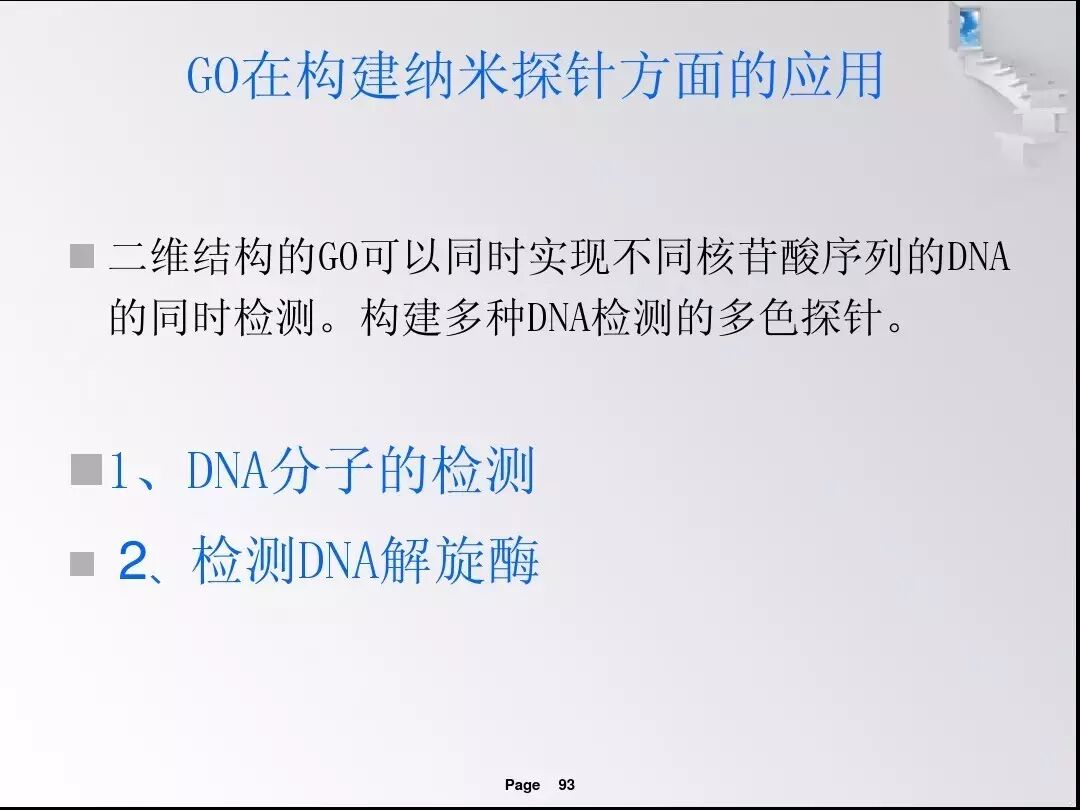 GO在构建纳米探针方面的应用

二维结构的GO可以同时实现不同核苷酸序列的DNA的同时检测。构建多种DNA检测的多色探针。

1、DNA分子的检测

2、检测DNA解旋酶

Page 93